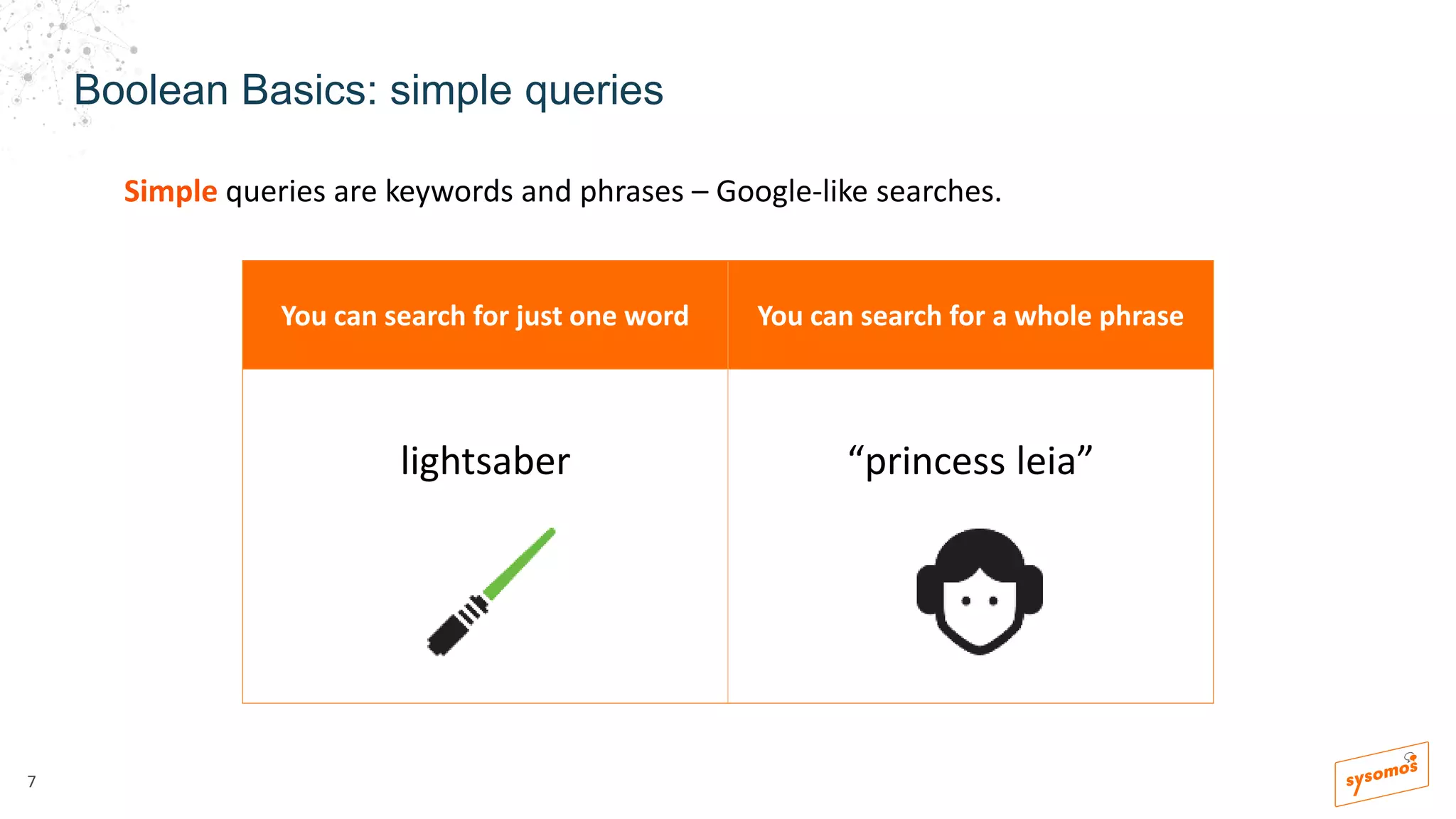 Boolean Basics: simple queries

Simple queries are keywords and phrases – Google-like searches.

| You can search for just one word | You can search for a whole phrase |
|---|---|
| lightsaber | “princess leia” |

7

sysomos